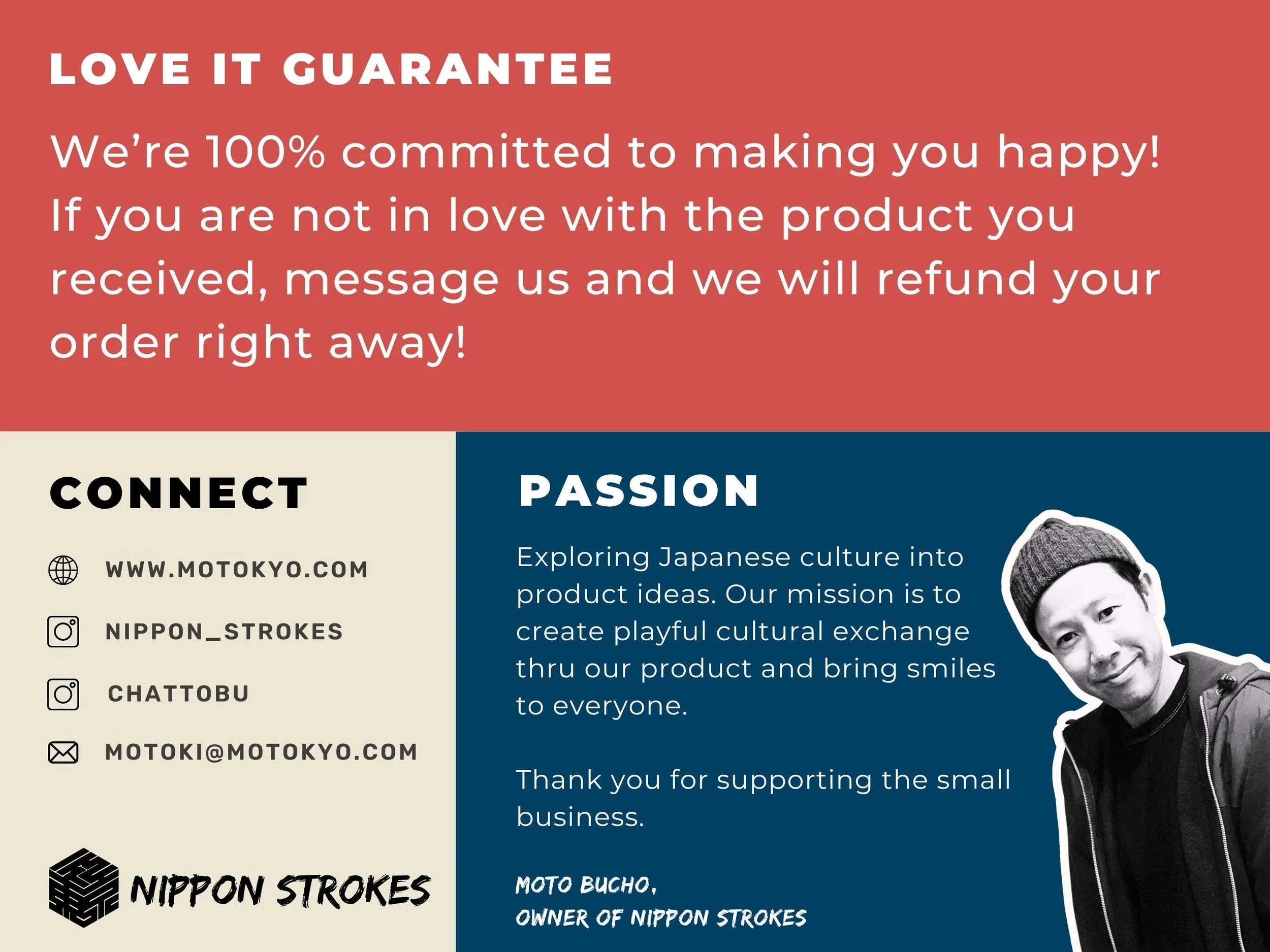 LOVE IT GUARANTEE

We're 100% committed to making you happy! If you are not in love with the product you received, message us and we will refund your order right away!

CONNECT

WWW.MOTOKYO.COM

NIPPON_STROKES

CHATTOBU

MOTOKI@MOTOKYO.COM

NIPPON STROKES

PASSION

Exploring Japanese culture into product ideas. Our mission is to create playful cultural exchange thru our product and bring smiles to everyone.

Thank you for supporting the small business.

MOTO BUCHO,
OWNER OF NIPPON STROKES